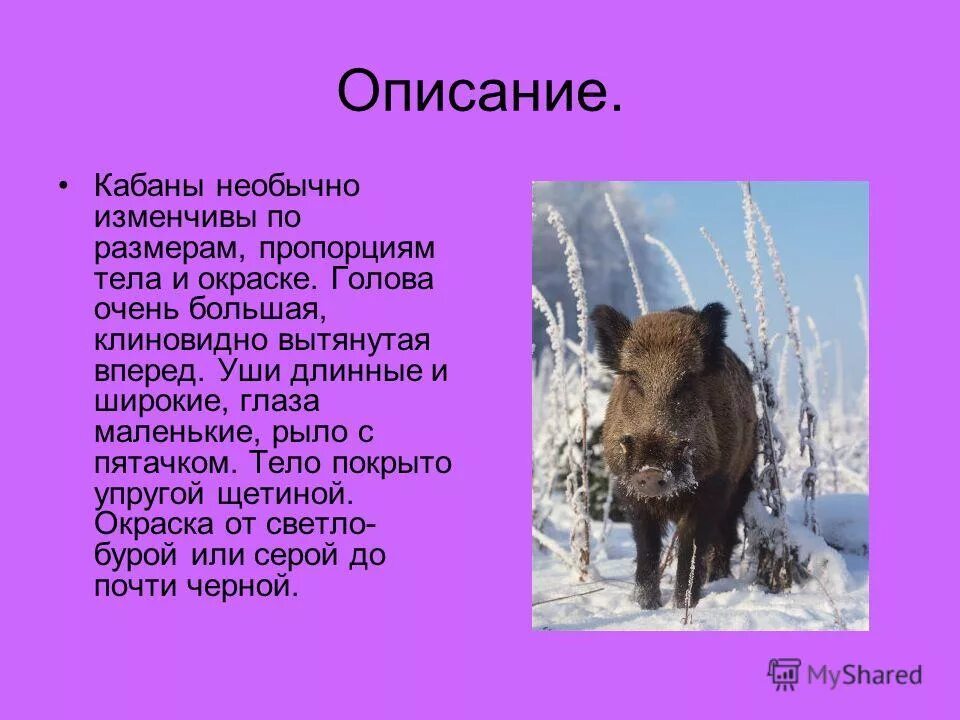 Описание.

• Кабаны необычно изменчивы по размерам, пропорциям тела и окраске. Голова очень большая, клиновидно вытянутая вперед. Уши длинные и широкие, глаза маленькие, рыло с пятачком. Тело покрыто упругой щетиной. Окраска от светло-бурой или серой до почти черной.

MyShared